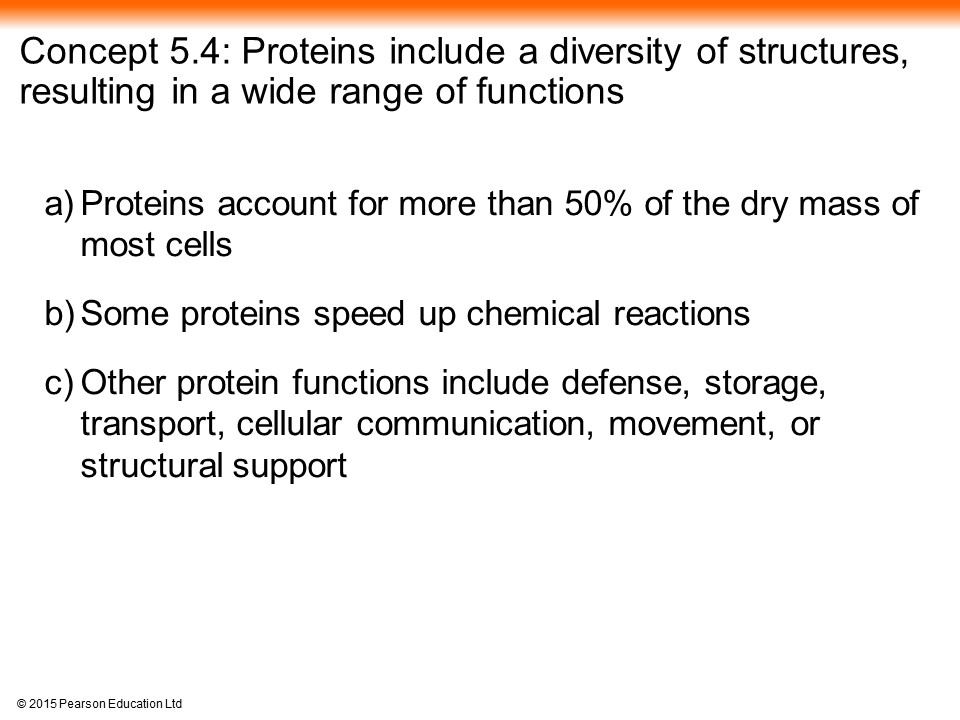 Concept 5.4: Proteins include a diversity of structures, resulting in a wide range of functions

a) Proteins account for more than 50% of the dry mass of most cells

b) Some proteins speed up chemical reactions

c) Other protein functions include defense, storage, transport, cellular communication, movement, or structural support

© 2015 Pearson Education Ltd